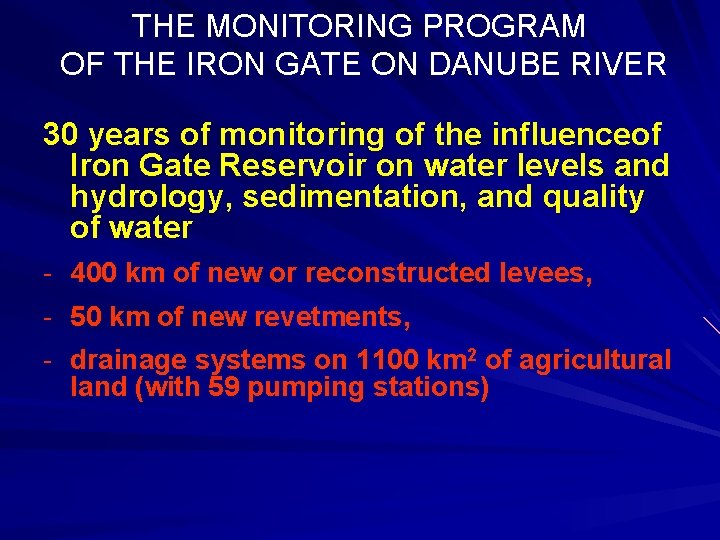 THE MONITORING PROGRAM
OF THE IRON GATE ON DANUBE RIVER

30 years of monitoring of the influenceof Iron Gate Reservoir on water levels and hydrology, sedimentation, and quality of water

- 400 km of new or reconstructed levees,
- 50 km of new revetments,
- drainage systems on 1100 km$^2$ of agricultural land (with 59 pumping stations)